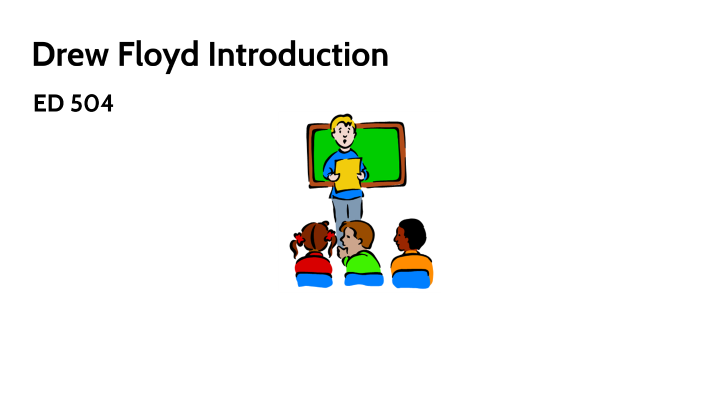 Drew Floyd Introduction

ED 504